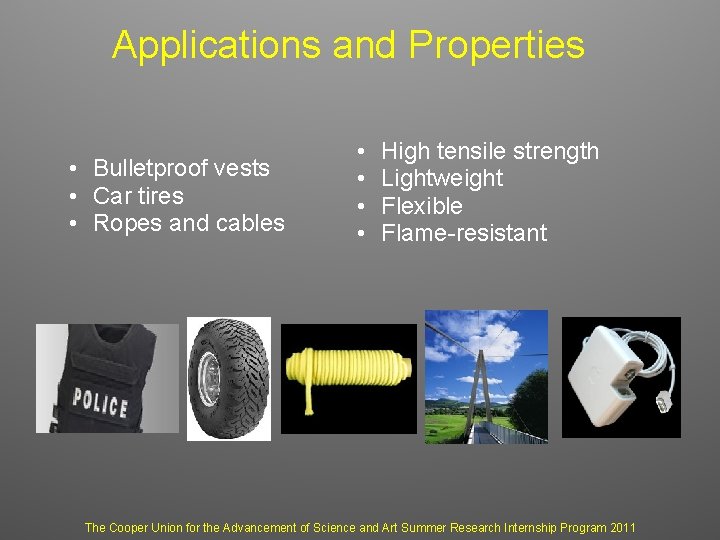 Applications and Properties

• Bulletproof vests
• Car tires
• Ropes and cables

• High tensile strength
• Lightweight
• Flexible
• Flame-resistant

POLICE

The Cooper Union for the Advancement of Science and Art Summer Research Internship Program 2011